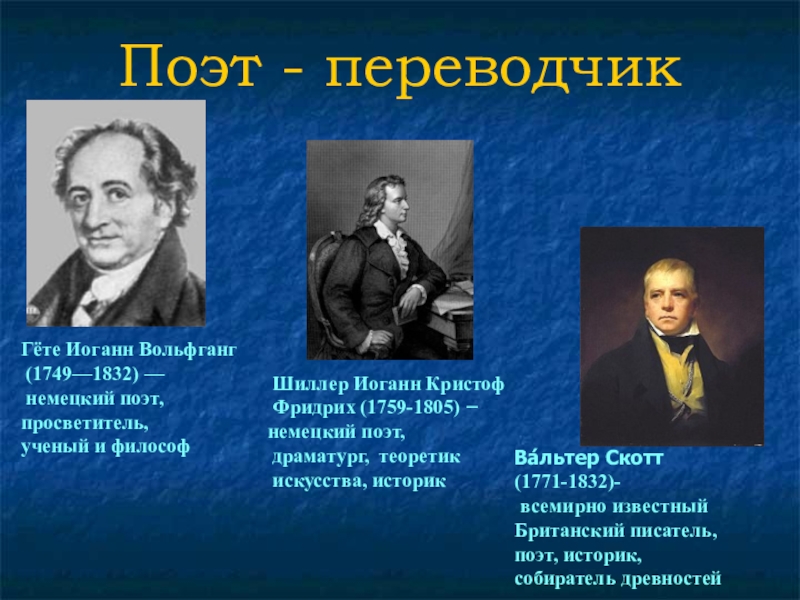 Поэт - переводчик

Гёте Иоганн Вольфганг (1749—1832) — немецкий поэт, просветитель, ученый и философ

Шиллер Иоганн Кристоф Фридрих (1759-1805) − немецкий поэт, драматург, теоретик искусства, историк

Ва́льтер Скотт (1771-1832)- всемирно известный Британский писатель, поэт, историк, собиратель древностей